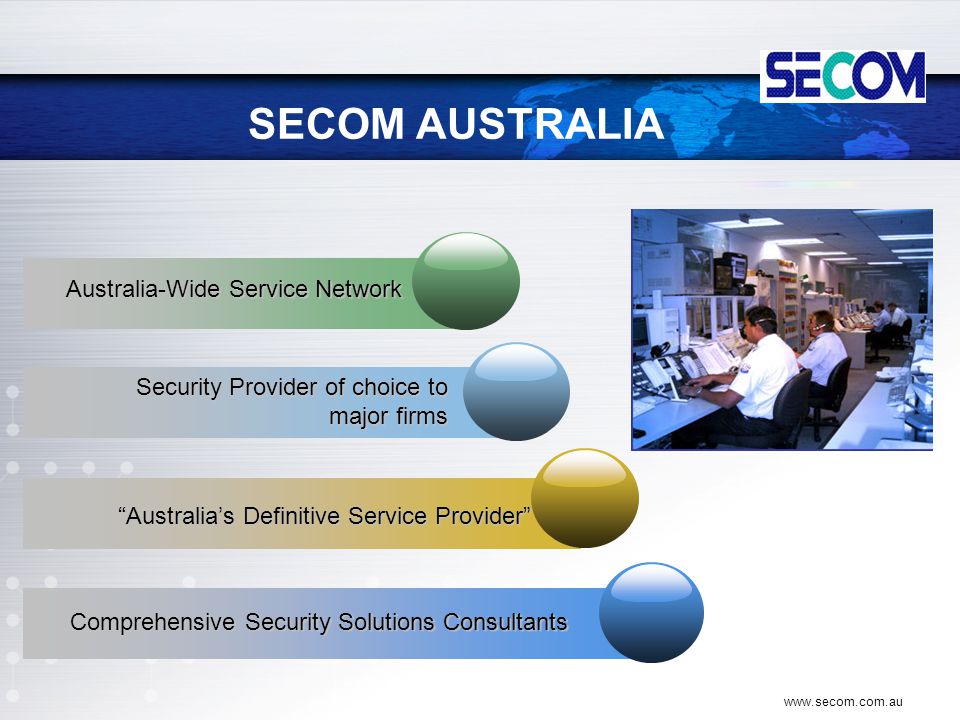 SECOM

SECOM AUSTRALIA

Australia-Wide Service Network

Security Provider of choice to major firms

“Australia’s Definitive Service Provider”

Comprehensive Security Solutions Consultants

www.secom.com.au